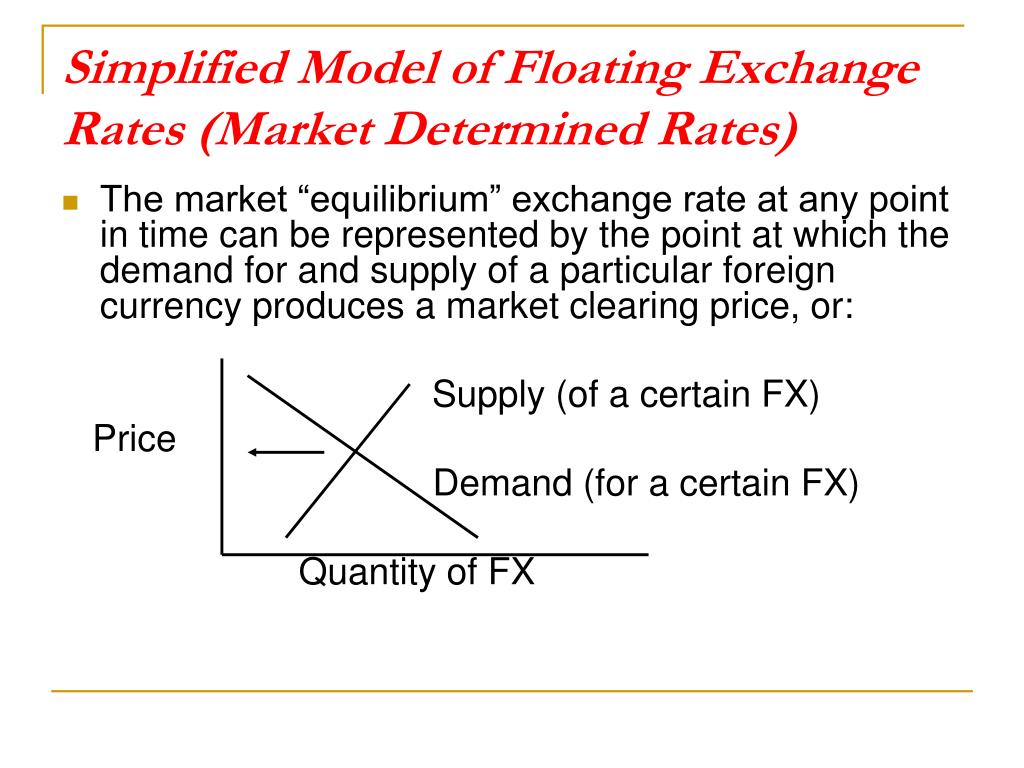 Simplified Model of Floating Exchange Rates (Market Determined Rates)

The market “equilibrium” exchange rate at any point in time can be represented by the point at which the demand for and supply of a particular foreign currency produces a market clearing price, or:

Supply (of a certain FX)

Price

Demand (for a certain FX)

Quantity of FX